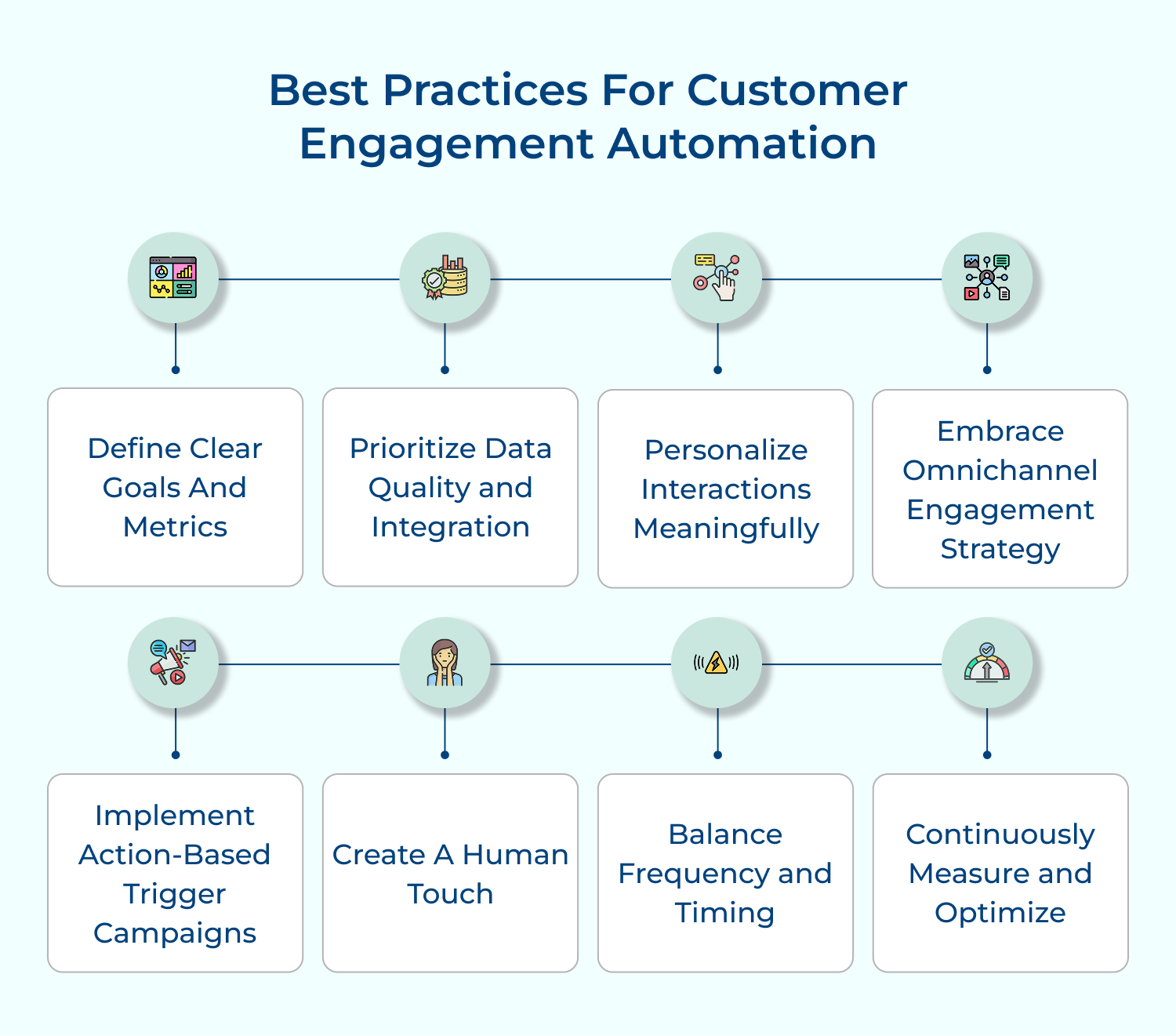 Best Practices For Customer Engagement Automation

Define Clear Goals And Metrics

Prioritize Data Quality and Integration

Personalize Interactions Meaningfully

Embrace Omnichannel Engagement Strategy

Implement Action-Based Trigger Campaigns

Create A Human Touch

Balance Frequency and Timing

Continuously Measure and Optimize